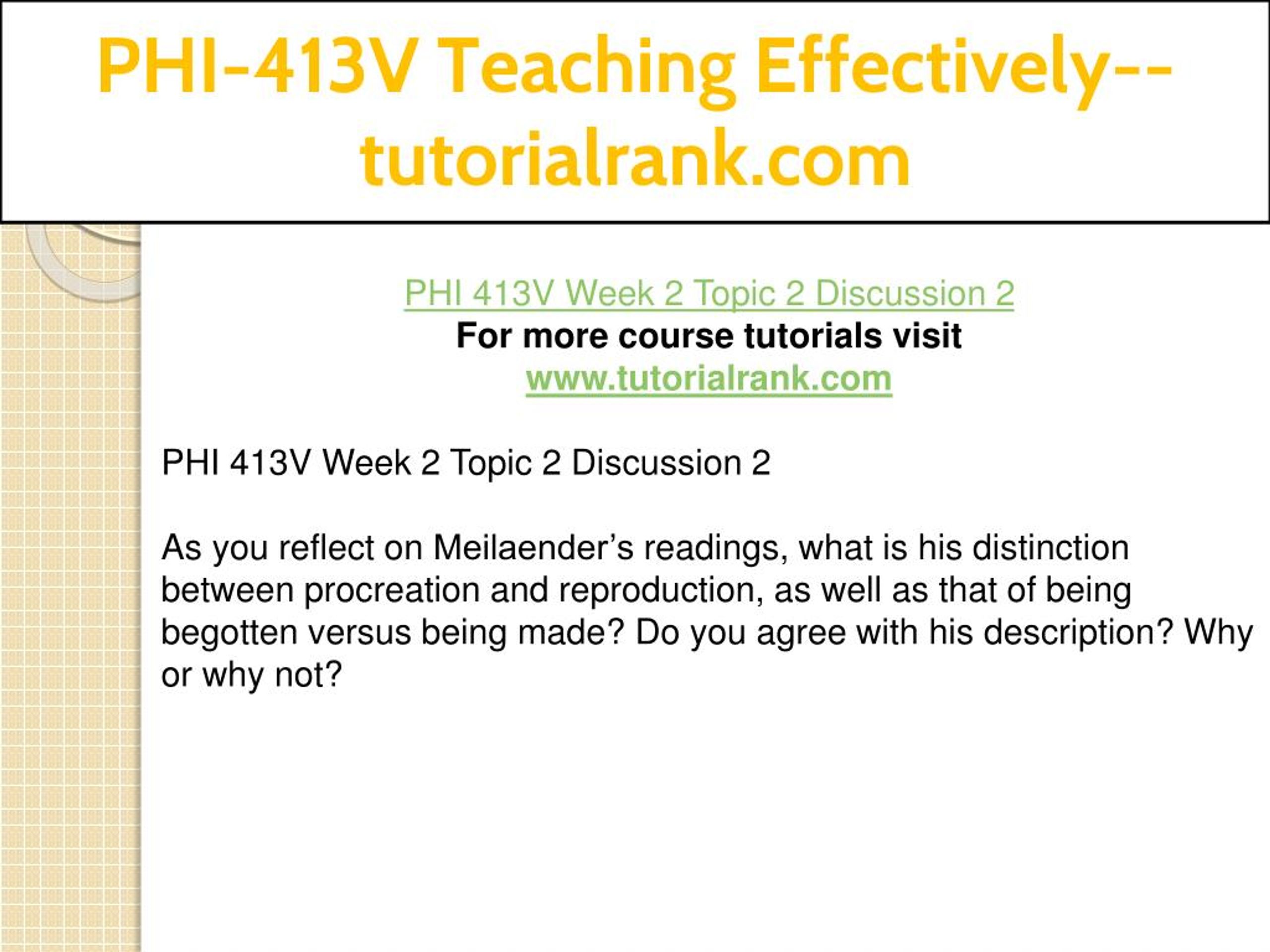 PHI-413V Teaching Effectively--tutorialrank.com

PHI 413V Week 2 Topic 2 Discussion 2
For more course tutorials visit
www.tutorialrank.com

PHI 413V Week 2 Topic 2 Discussion 2

As you reflect on Meilaender’s readings, what is his distinction between procreation and reproduction, as well as that of being begotten versus being made? Do you agree with his description? Why or why not?